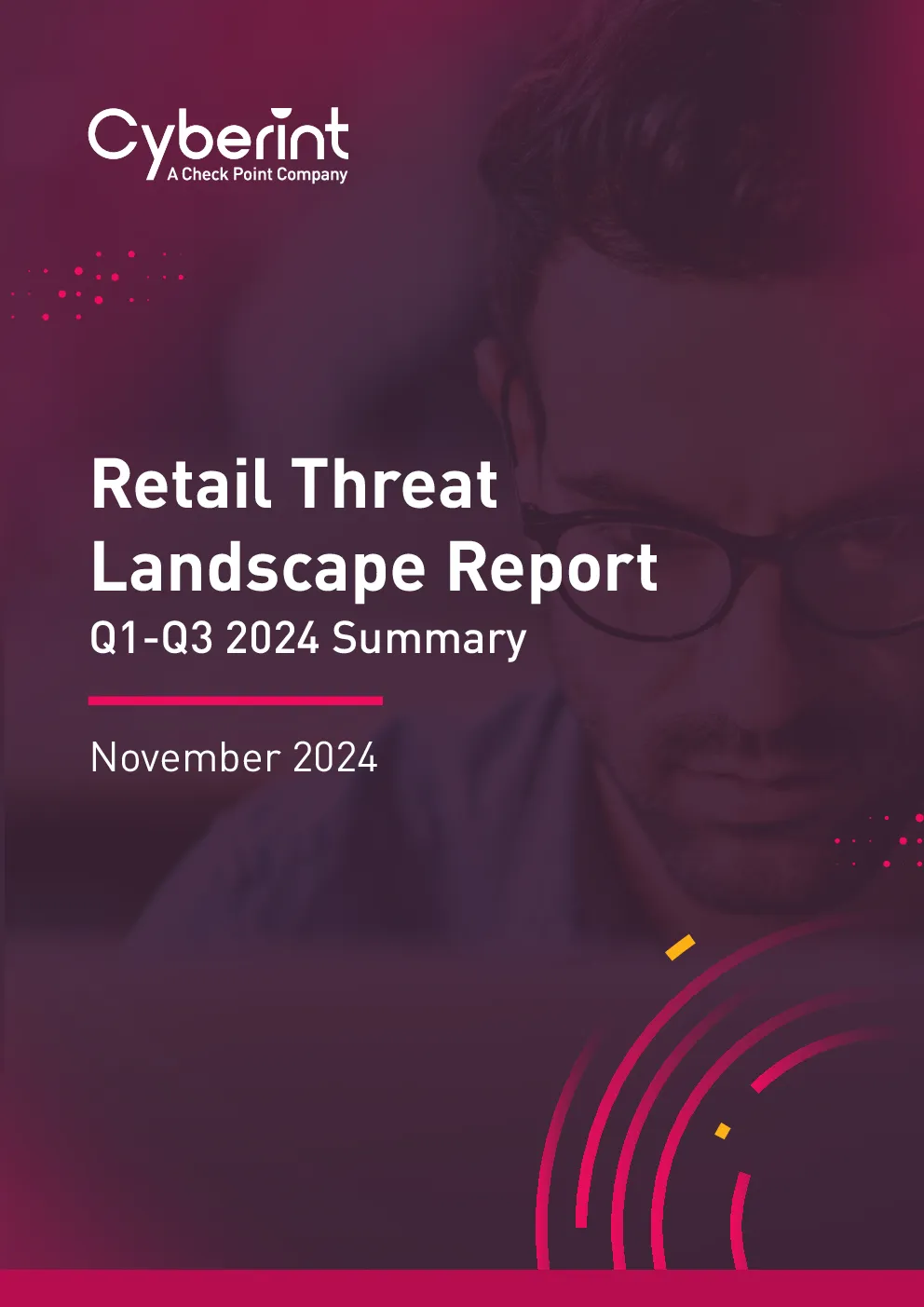 Cyberint
A Check Point Company

Retail Threat Landscape Report
Q1-Q3 2024 Summary

November 2024